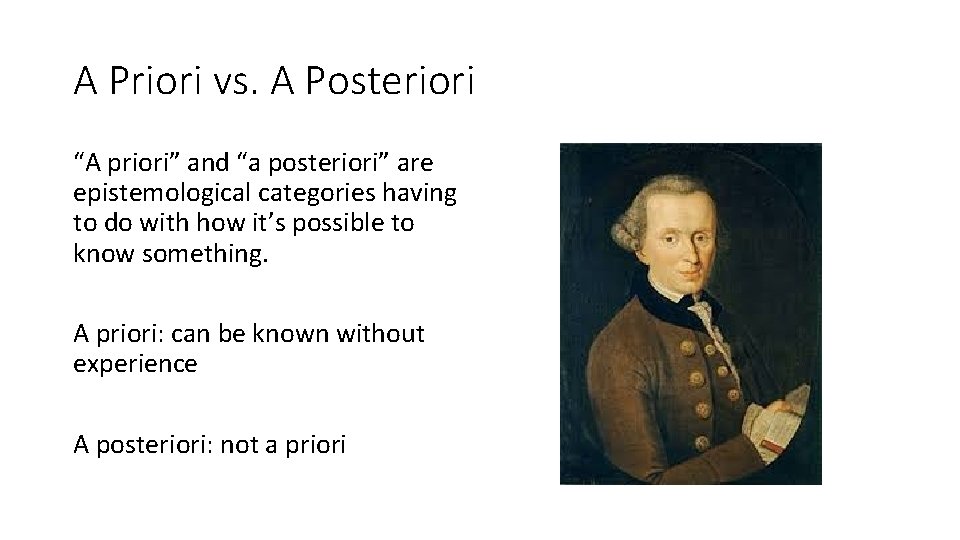 A Priori vs. A Posteriori

“A priori” and “a posteriori” are epistemological categories having to do with how it’s possible to know something.

A priori: can be known without experience

A posteriori: not a priori